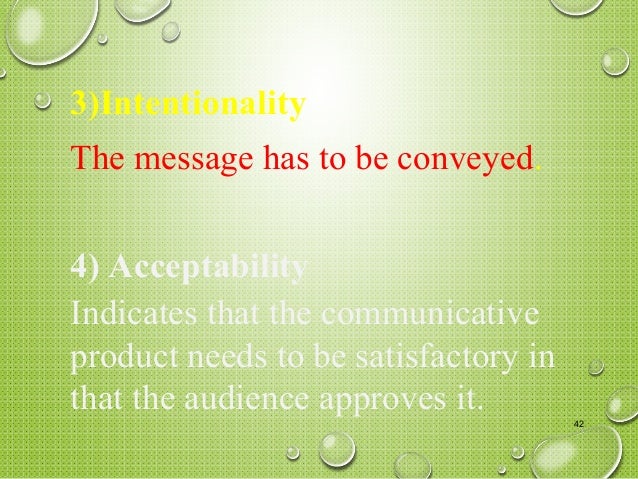 3)Intentionality

The message has to be conveyed.

4) Acceptability

Indicates that the communicative product needs to be satisfactory in that the audience approves it.

42